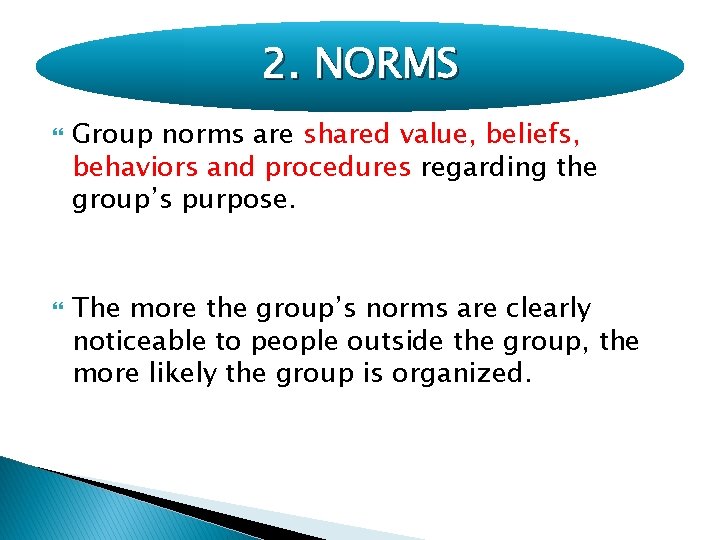 2. NORMS

Group norms are shared value, beliefs, behaviors and procedures regarding the group's purpose.

The more the group's norms are clearly noticeable to people outside the group, the more likely the group is organized.